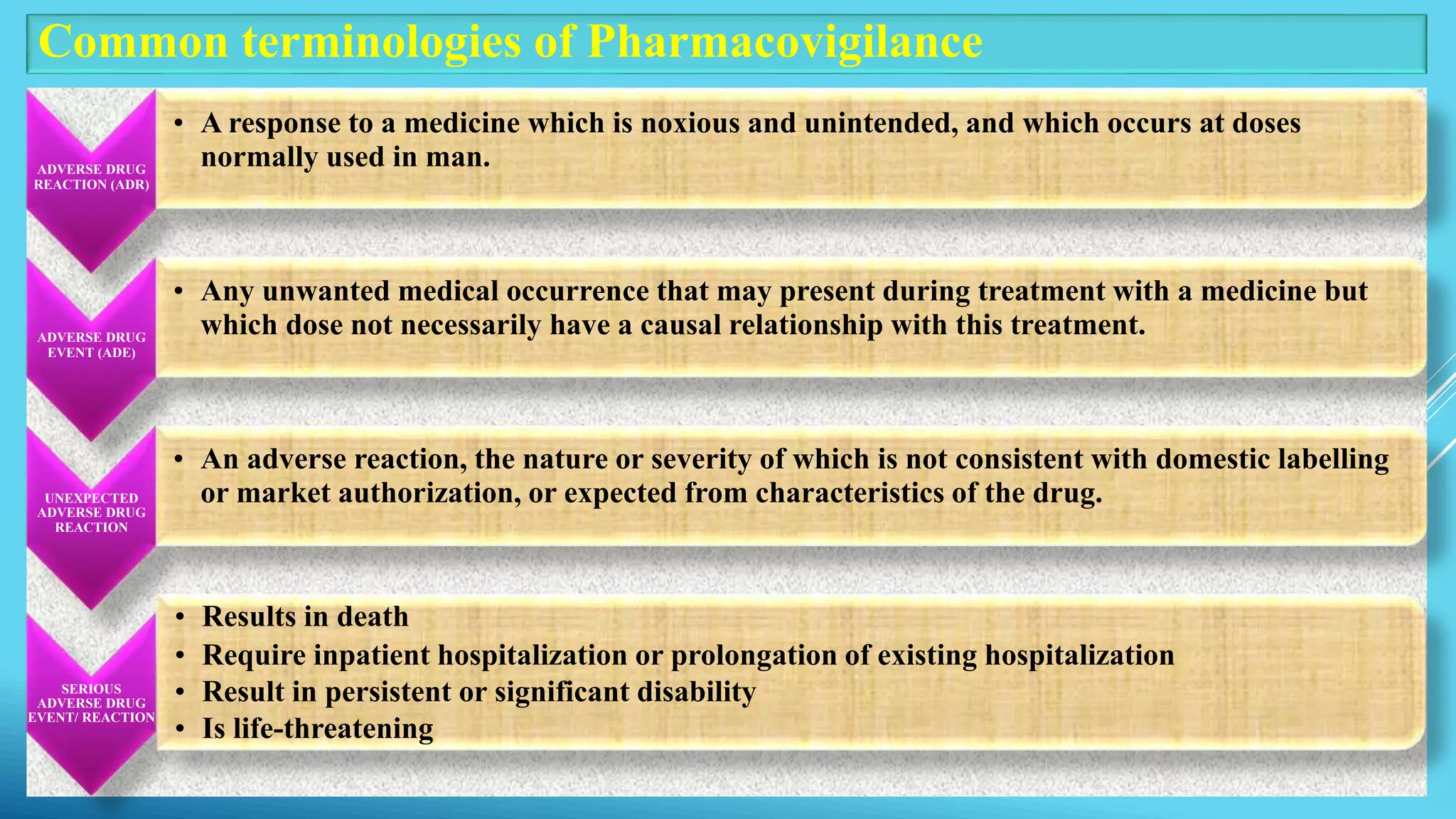 Common terminologies of Pharmacovigilance

ADVERSE DRUG REACTION (ADR)

• A response to a medicine which is noxious and unintended, and which occurs at doses normally used in man.

ADVERSE DRUG EVENT (ADE)

• Any unwanted medical occurrence that may present during treatment with a medicine but which dose not necessarily have a causal relationship with this treatment.

UNEXPECTED ADVERSE DRUG REACTION

• An adverse reaction, the nature or severity of which is not consistent with domestic labelling or market authorization, or expected from characteristics of the drug.

SERIOUS ADVERSE DRUG EVENT/ REACTION

• Results in death
• Require inpatient hospitalization or prolongation of existing hospitalization
• Result in persistent or significant disability
• Is life-threatening